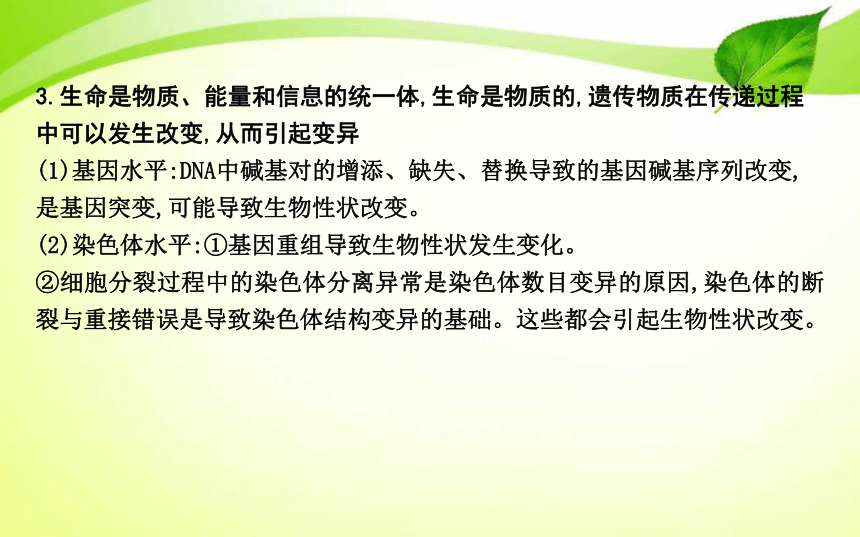 3.生命是物质、能量和信息的统一体,生命是物质的,遗传物质在传递过程中可以发生改变,从而引起变异

(1)基因水平:DNA中碱基对的增添、缺失、替换导致的基因碱基序列改变,是基因突变,可能导致生物性状改变。

(2)染色体水平:①基因重组导致生物性状发生变化。

②细胞分裂过程中的染色体分离异常是染色体数目变异的原因,染色体的断裂与重接错误是导致染色体结构变异的基础。这些都会引起生物性状改变。